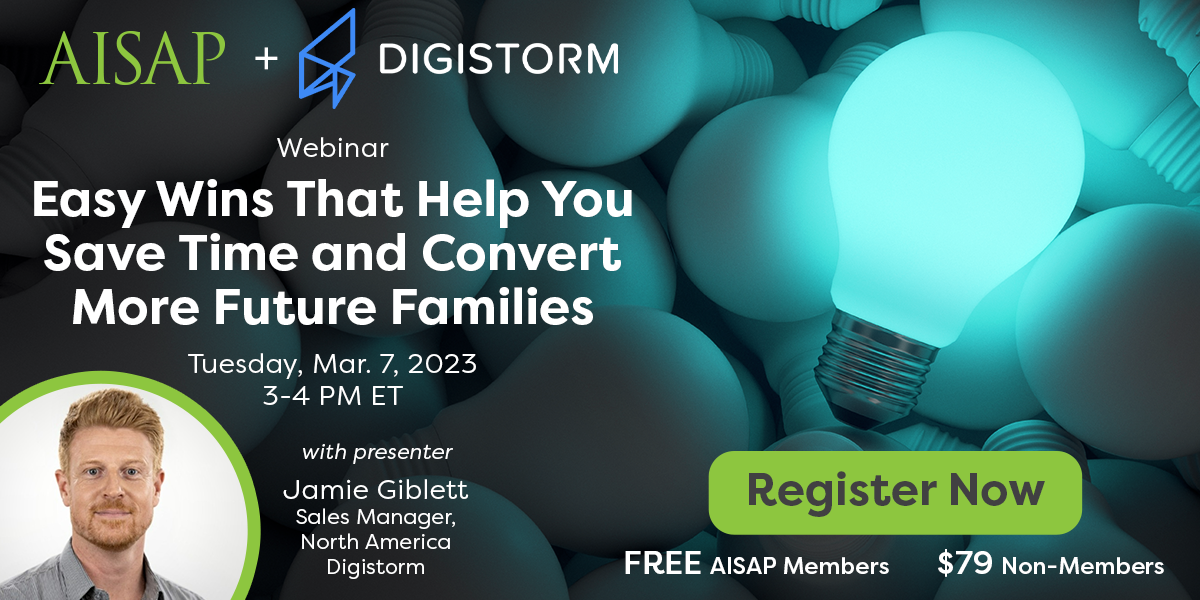 AISAP + DIGISTORM

Webinar

Easy Wins That Help You Save Time and Convert More Future Families

Tuesday, Mar. 7, 2023
3-4 PM ET

with presenter
Jamie Giblett
Sales Manager, North America
Digistorm

Register Now

FREE AISAP Members $79 Non-Members